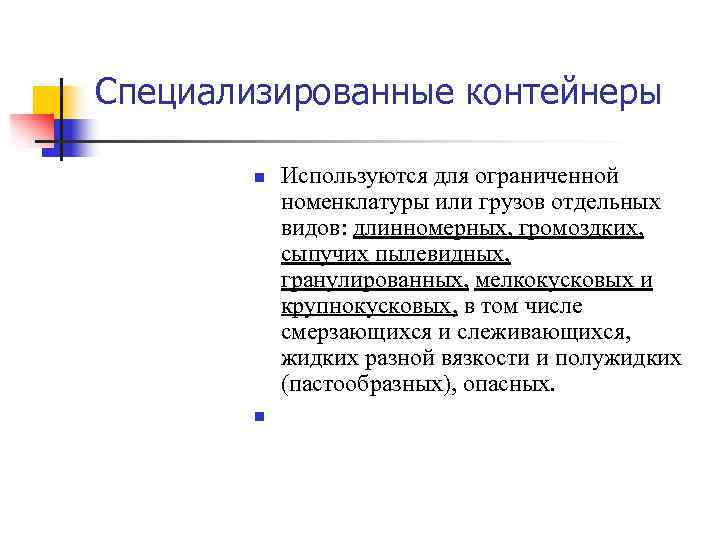 Специализированные контейнеры

Используются для ограниченной номенклатуры или грузов отдельных видов: длинномерных, громоздких, сыпучих пылевидных, гранулированных, мелкокусковых и крупнокусковых, в том числе смерзающихся и слеживающихся, жидких разной вязкости и полужидких (пастообразных), опасных.